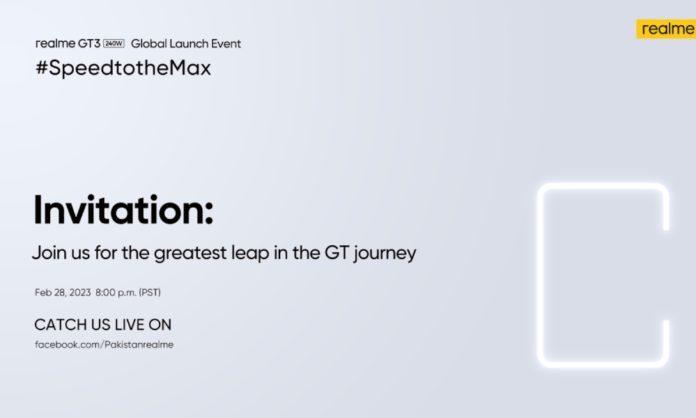 realme GT3 240W Global Launch Event
#SpeedtotheMax

realme

Invitation:
Join us for the greatest leap in the GT journey

Feb 28, 2023 8:00 p.m. (PST)

CATCH US LIVE ON
facebook.com/Pakistanrealme